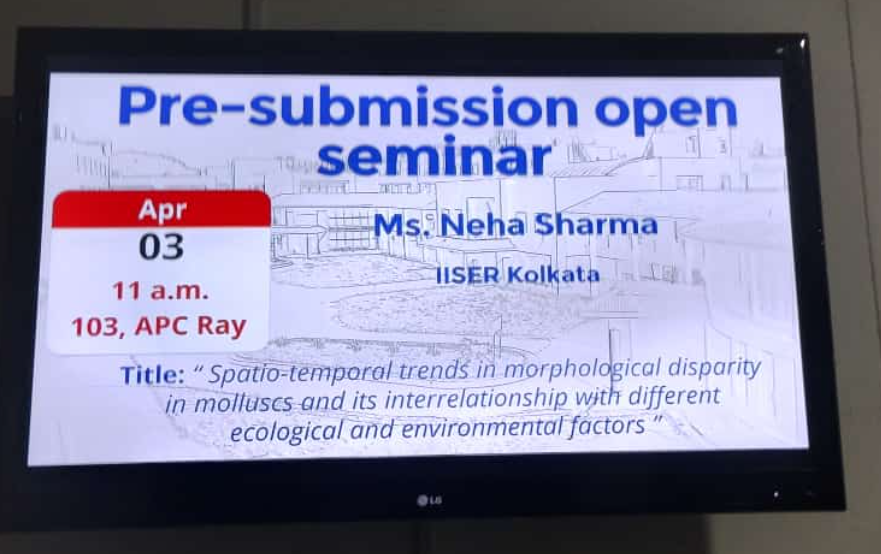 Pre-submission open seminar

Apr
03
11 a.m.
103, APC Ray

Ms. Neha Sharma
IISER Kolkata

Title: " Spatio-temporal trends in morphological disparity in molluscs and its interrelationship with different ecological and environmental factors "

LG